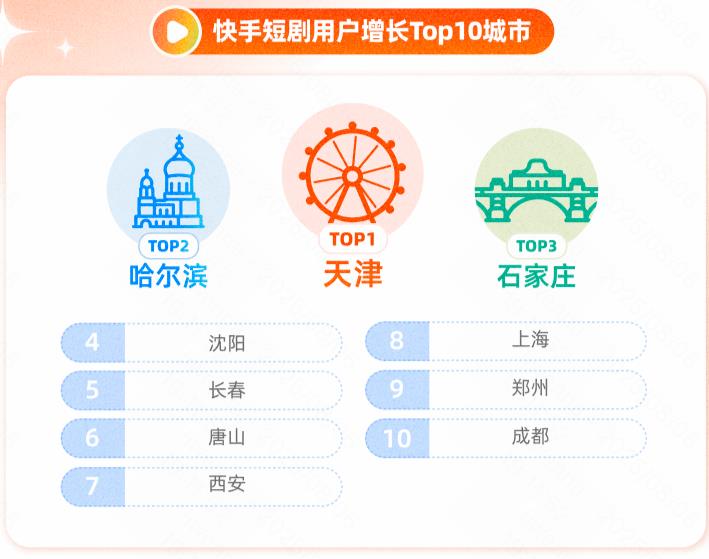 快手短剧用户增长Top10城市

TOP2
哈尔滨

TOP1
天津

TOP3
石家庄

4 沈阳
5 长春
6 唐山
7 西安

8 上海
9 郑州
10 成都